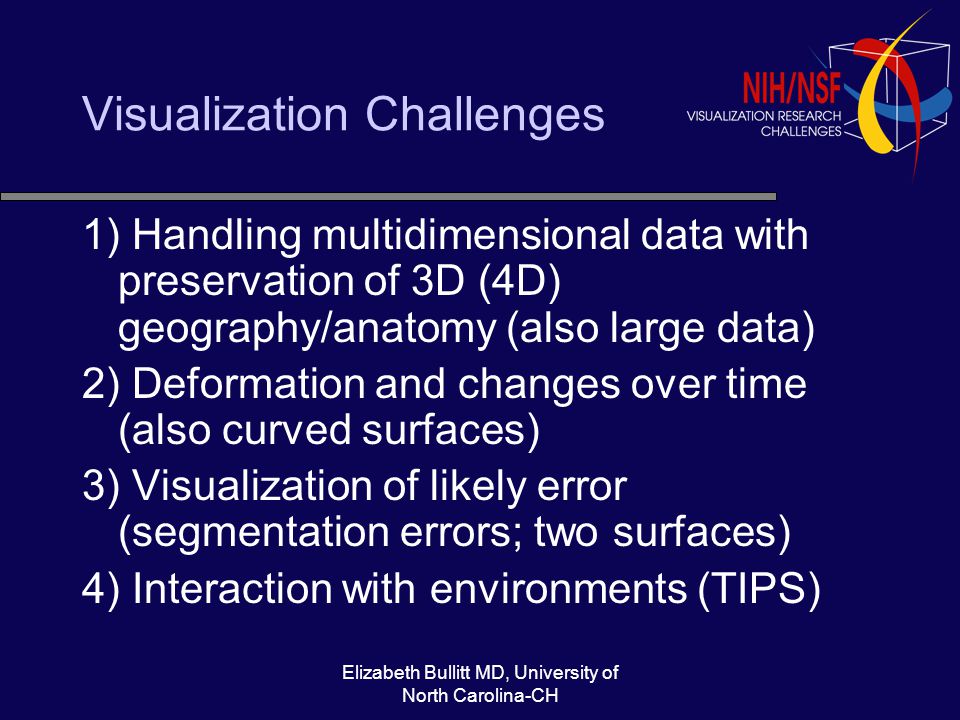 Visualization Challenges

NIH/NSF
VISUALIZATION RESEARCH CHALLENGES

1) Handling multidimensional data with preservation of 3D (4D) geography/anatomy (also large data)

2) Deformation and changes over time (also curved surfaces)

3) Visualization of likely error (segmentation errors; two surfaces)

4) Interaction with environments (TIPS)

Elizabeth Bullitt MD, University of North Carolina-CH